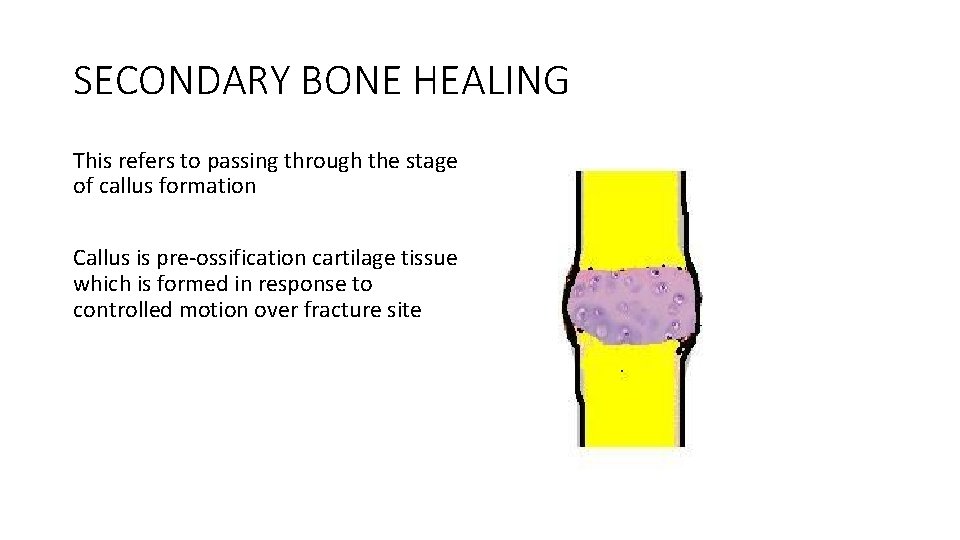 SECONDARY BONE HEALING

This refers to passing through the stage of callus formation

Callus is pre-ossification cartilage tissue which is formed in response to controlled motion over fracture site